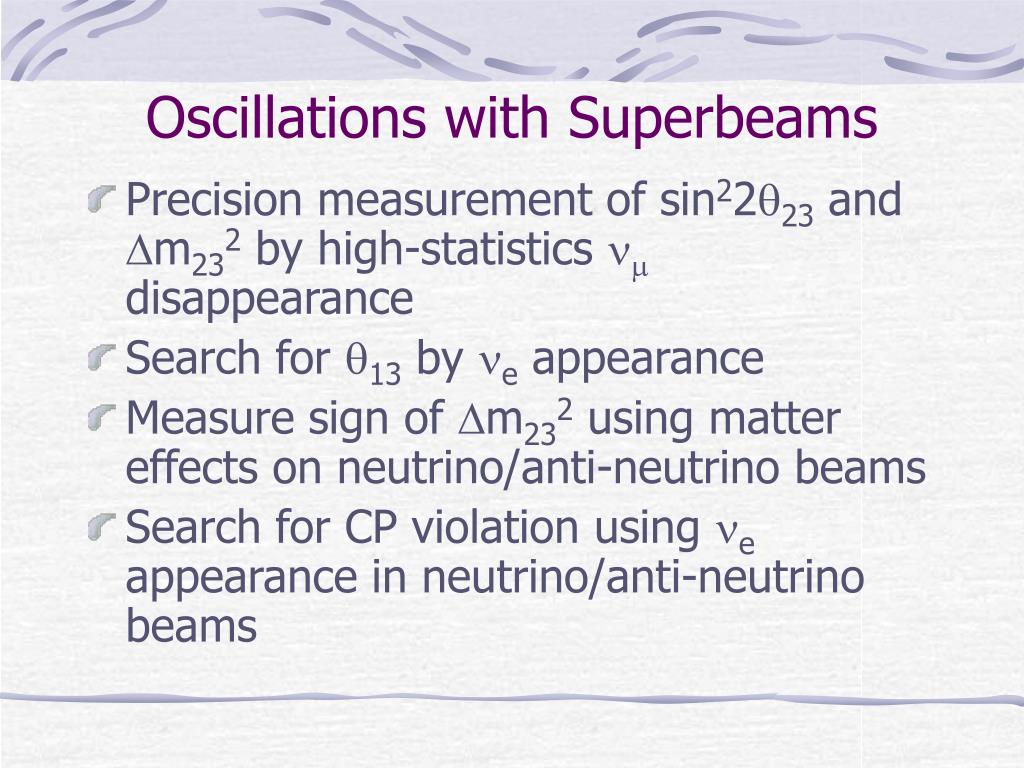 Oscillations with Superbeams

Precision measurement of $\sin^2 2\theta_{23}$ and $\Delta m_{23}^2$ by high-statistics $\nu_\mu$ disappearance

Search for $\theta_{13}$ by $\nu_e$ appearance

Measure sign of $\Delta m_{23}^2$ using matter effects on neutrino/anti-neutrino beams

Search for CP violation using $\nu_e$ appearance in neutrino/anti-neutrino beams